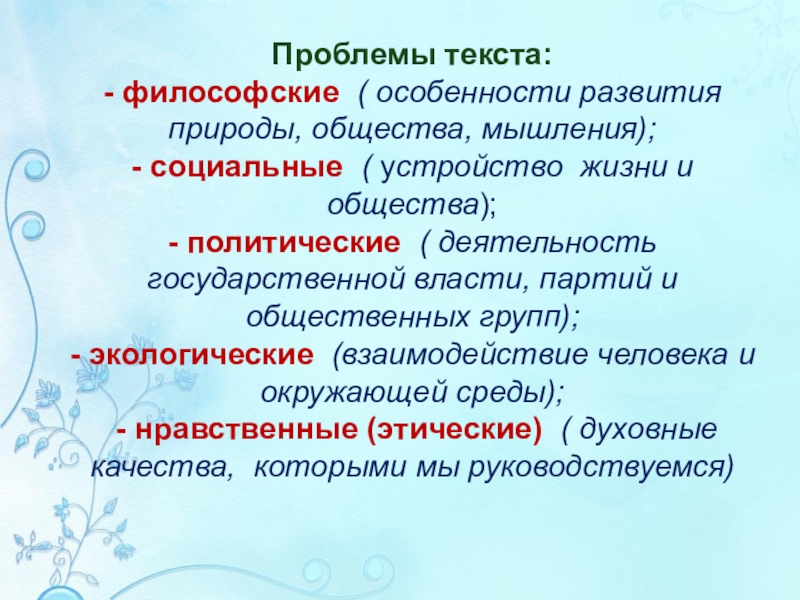 Проблемы текста:
- философские ( особенности развития природы, общества, мышления);
- социальные ( устройство жизни и общества);
- политические ( деятельность государственной власти, партий и общественных групп);
- экологические (взаимодействие человека и окружающей среды);
- нравственные (этические) ( духовные качества, которыми мы руководствуемся)